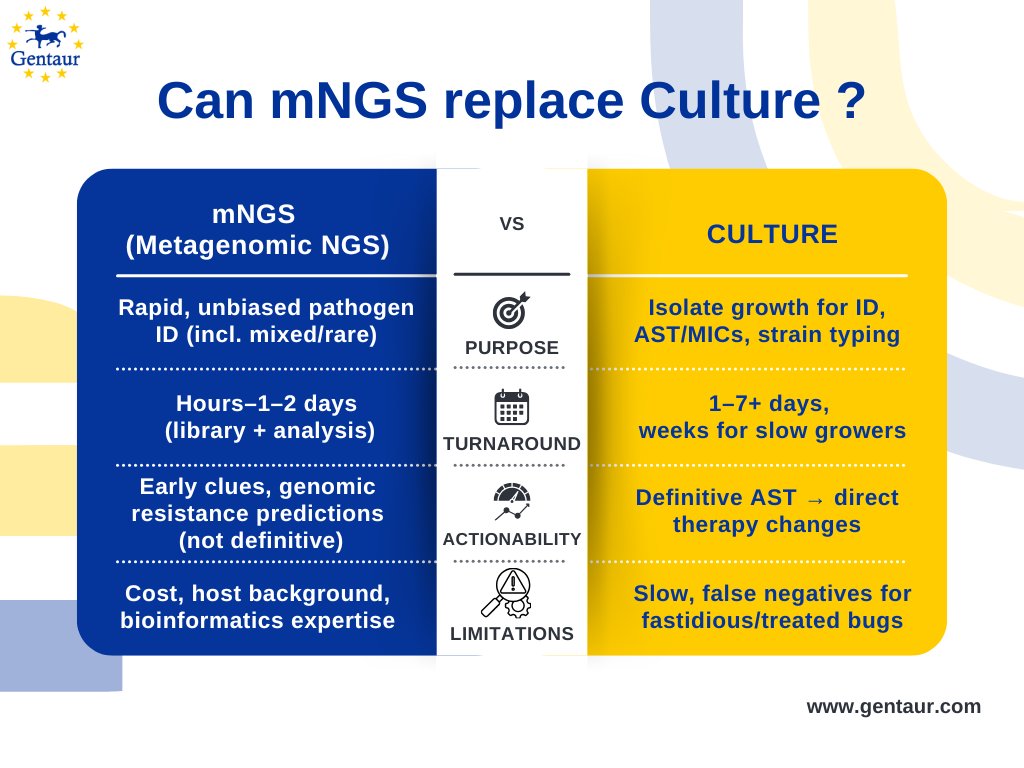 Gentaur

Can mNGS replace Culture ?

| mNGS (Metagenomic NGS) | VS | CULTURE |
|---|---|---|
| Rapid, unbiased pathogen ID (incl. mixed/rare) | PURPOSE | Isolate growth for ID, AST/MICs, strain typing |
| Hours–1–2 days (library + analysis) | TURNAROUND | 1–7+ days, weeks for slow growers |
| Early clues, genomic resistance predictions (not definitive) | ACTIONABILITY | Definitive AST → direct therapy changes |
| Cost, host background, bioinformatics expertise | LIMITATIONS | Slow, false negatives for fastidious/treated bugs |

www.gentaur.com